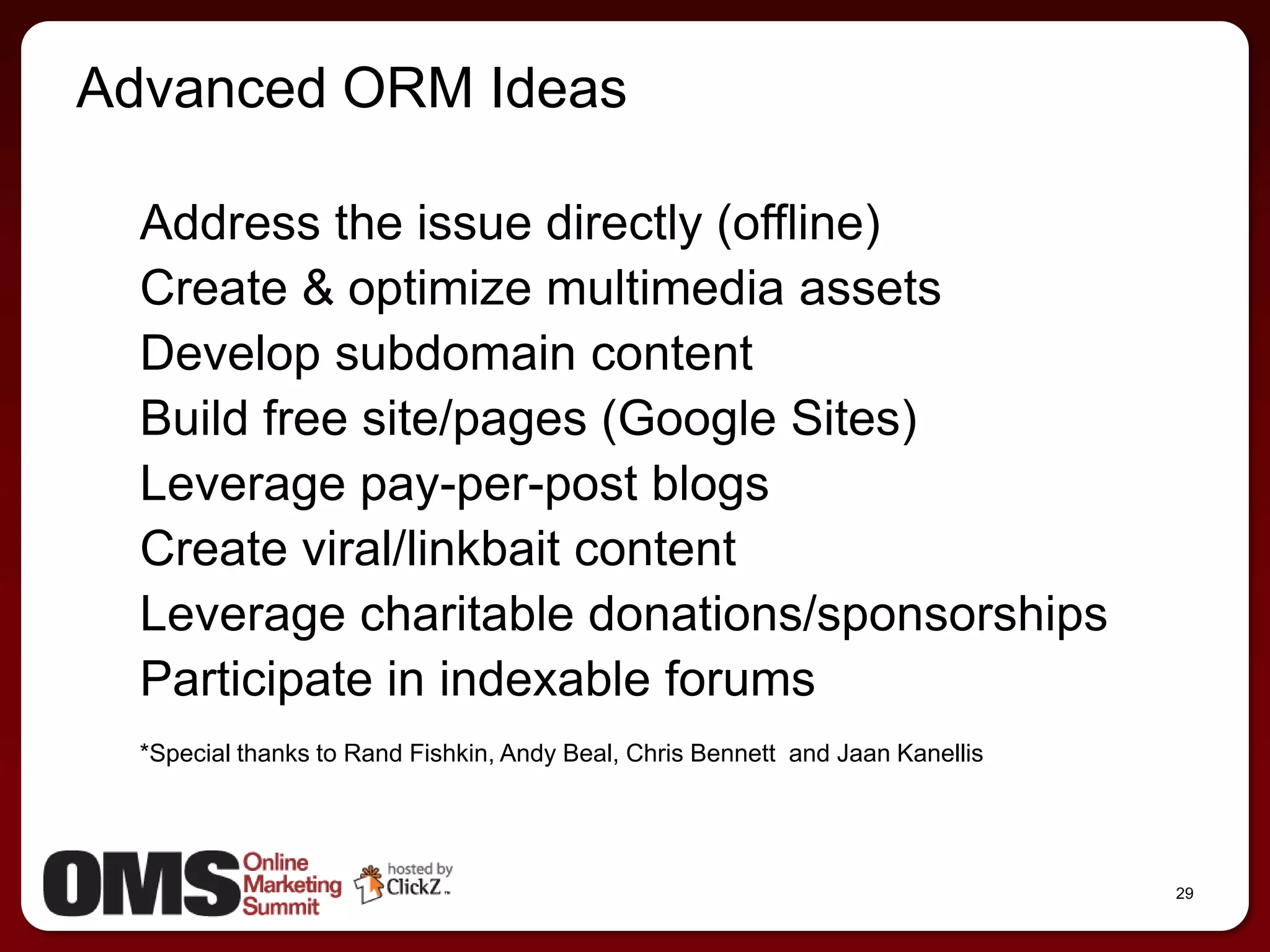 Advanced ORM Ideas

Address the issue directly (offline)
Create & optimize multimedia assets
Develop subdomain content
Build free site/pages (Google Sites)
Leverage pay-per-post blogs
Create viral/linkbait content
Leverage charitable donations/sponsorships
Participate in indexable forums

*Special thanks to Rand Fishkin, Andy Beal, Chris Bennett and Jaan Kanellis

OMS Online Marketing Summit hosted by ClickZ

29